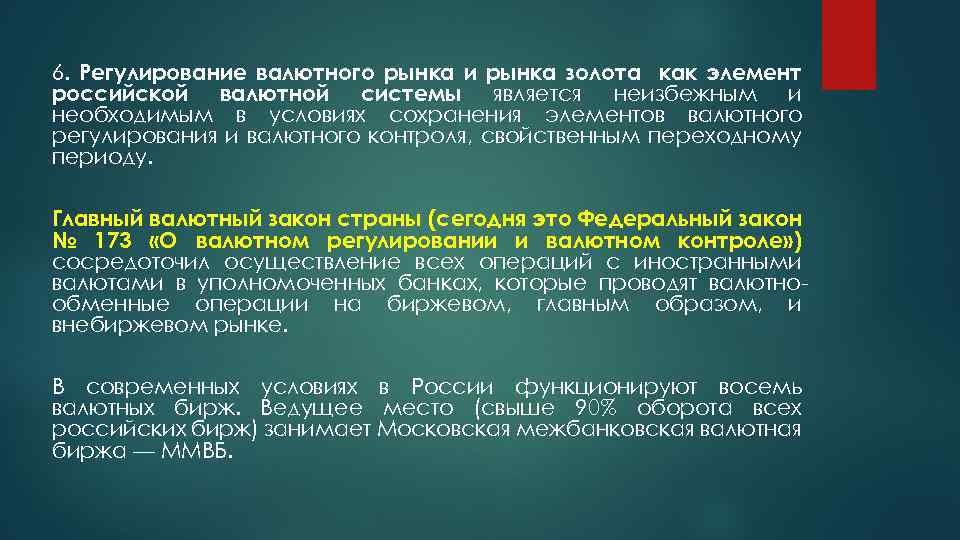 6. Регулирование валютного рынка и рынка золота как элемент российской валютной системы является неизбежным и необходимым в условиях сохранения элементов валютного регулирования и валютного контроля, свойственным переходному периоду.

Главный валютный закон страны (сегодня это Федеральный закон № 173 «О валютном регулировании и валютном контроле») сосредоточил осуществление всех операций с иностранными валютами в уполномоченных банках, которые проводят валютно-обменные операции на биржевом, главным образом, и внебиржевом рынке.

В современных условиях в России функционируют восемь валютных бирж. Ведущее место (свыше 90% оборота всех российских бирж) занимает Московская межбанковская валютная биржа — ММВБ.